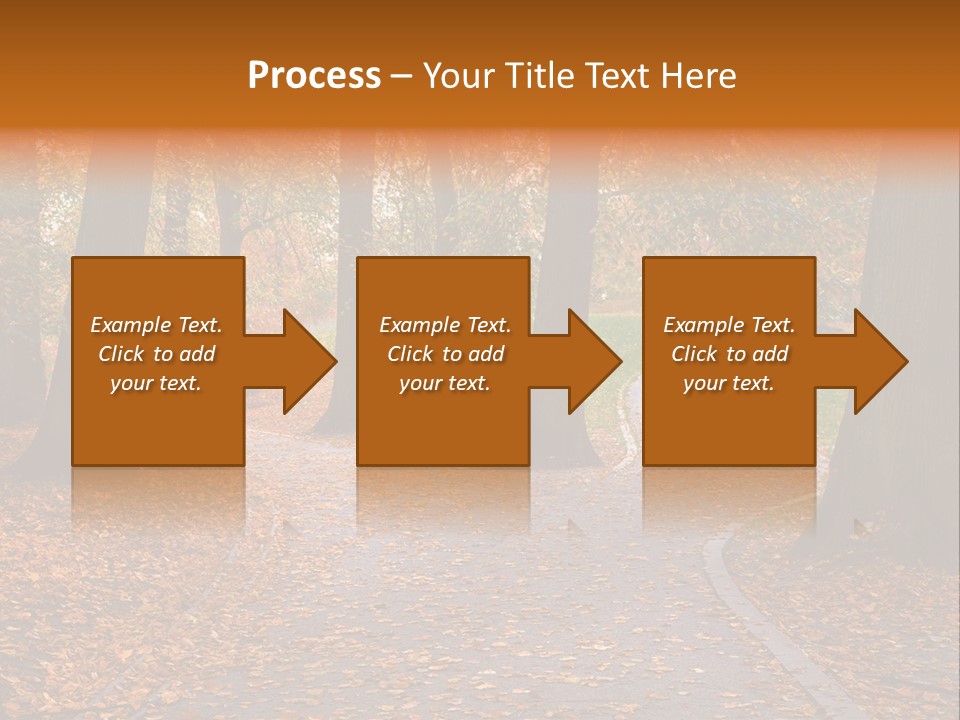 Process – Your Title Text Here

Example Text. Click to add your text.

Example Text. Click to add your text.

Example Text. Click to add your text.